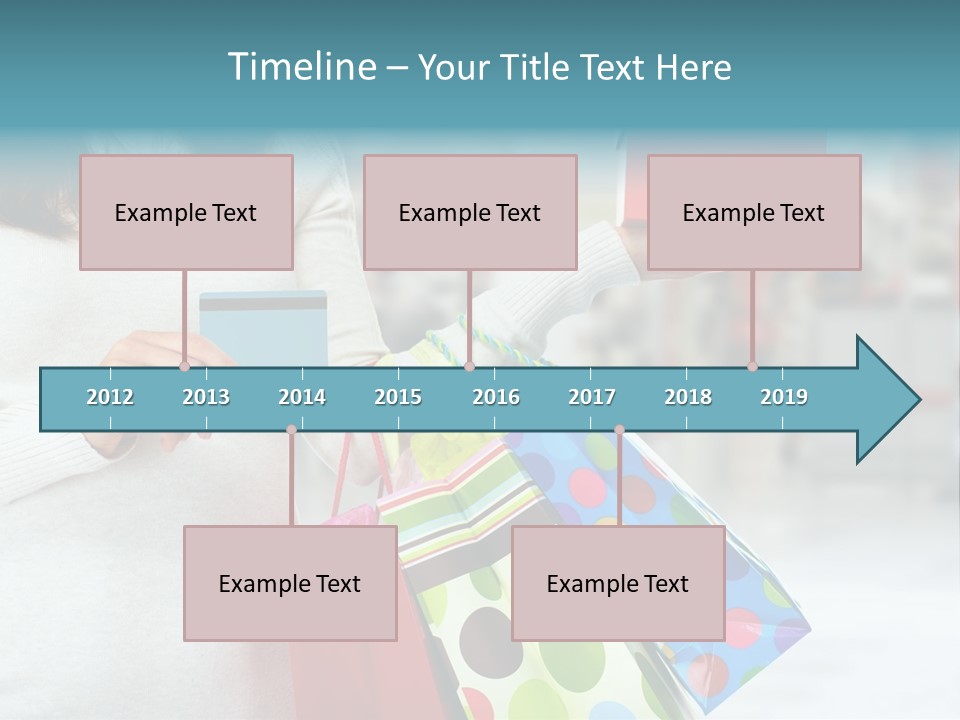 Timeline – Your Title Text Here

Example Text

Example Text

Example Text

2012 2013 2014 2015 2016 2017 2018 2019

Example Text

Example Text